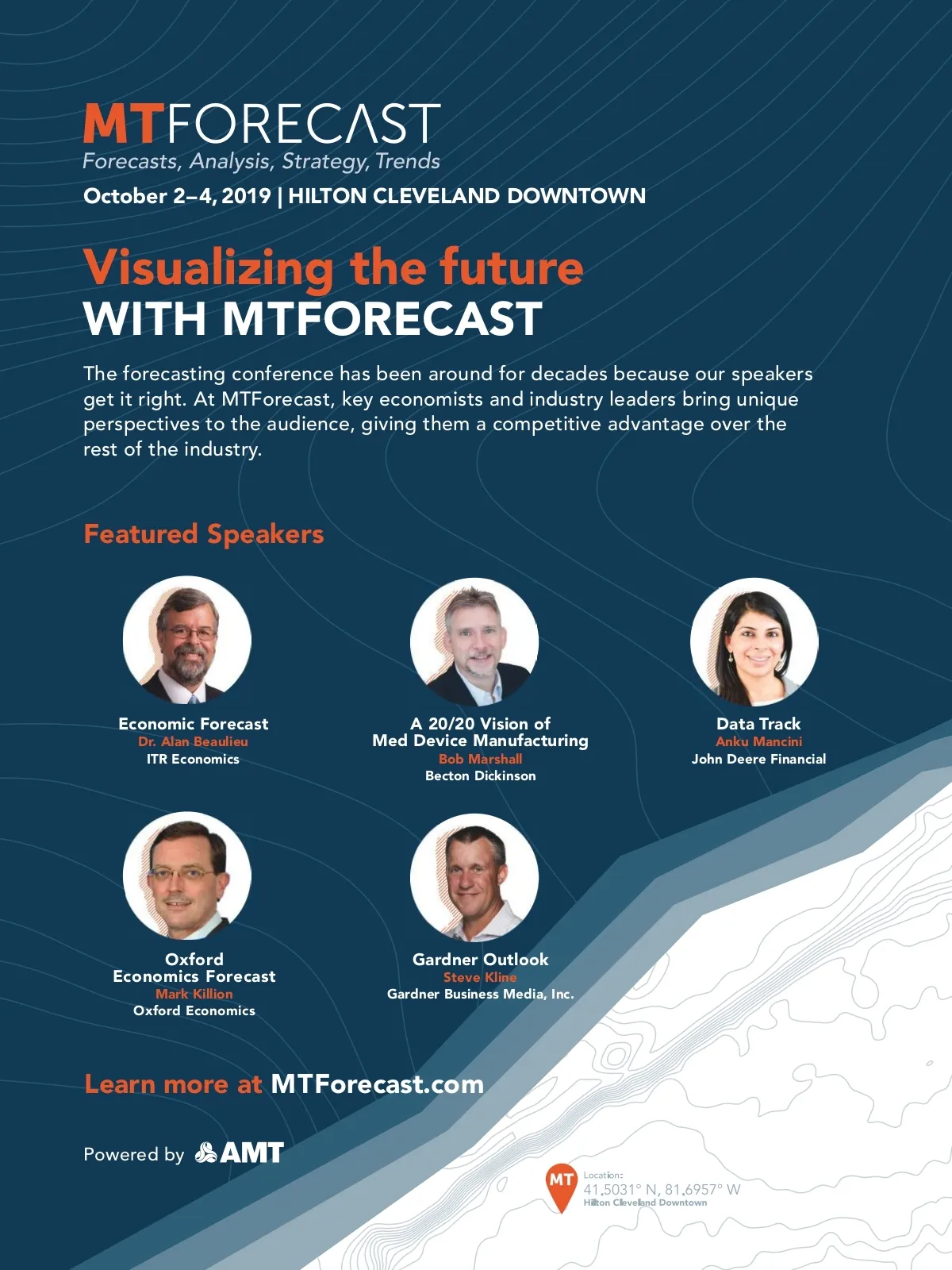 MTFORECAST
Forecasts, Analysis, Strategy, Trends
October 2–4, 2019 | HILTON CLEVELAND DOWNTOWN

Visualizing the future
WITH MTFORECAST

The forecasting conference has been around for decades because our speakers get it right. At MTForecast, key economists and industry leaders bring unique perspectives to the audience, giving them a competitive advantage over the rest of the industry.

Featured Speakers

Economic Forecast
Dr. Alan Beaulieu
ITR Economics

A 20/20 Vision of Med Device Manufacturing
Bob Marshall
Becton Dickinson

Data Track
Anku Mancini
John Deere Financial

Oxford Economics Forecast
Mark Killion
Oxford Economics

Gardner Outlook
Steve Kline
Gardner Business Media, Inc.

Learn more at MTForecast.com

Powered by AMT

MT
Location:
41.5031° N, 81.6957° W
Hilton Cleveland Downtown